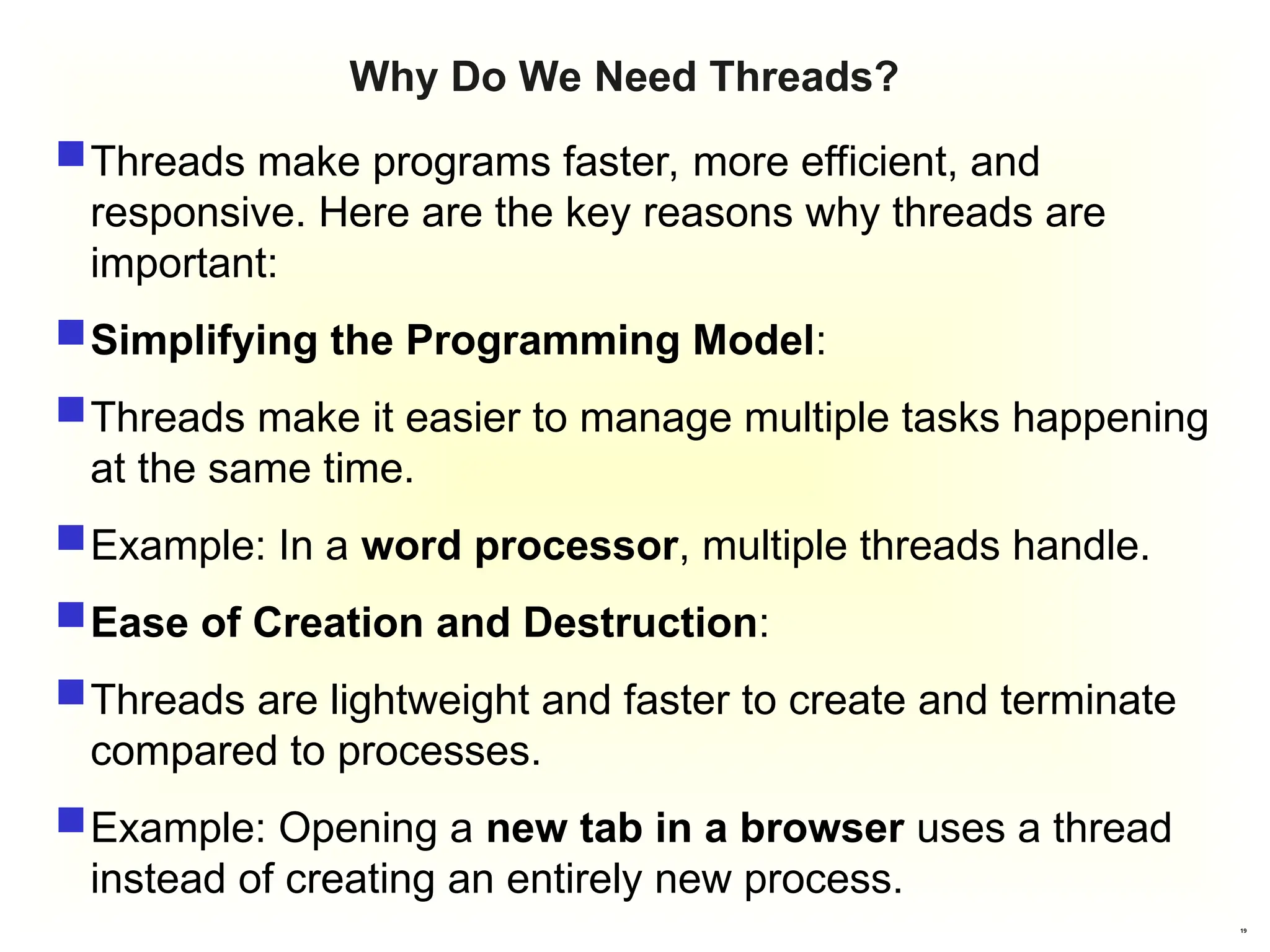 Why Do We Need Threads?

Threads make programs faster, more efficient, and responsive. Here are the key reasons why threads are important:

Simplifying the Programming Model:

Threads make it easier to manage multiple tasks happening at the same time.

Example: In a word processor, multiple threads handle.

Ease of Creation and Destruction:

Threads are lightweight and faster to create and terminate compared to processes.

Example: Opening a new tab in a browser uses a thread instead of creating an entirely new process.

19